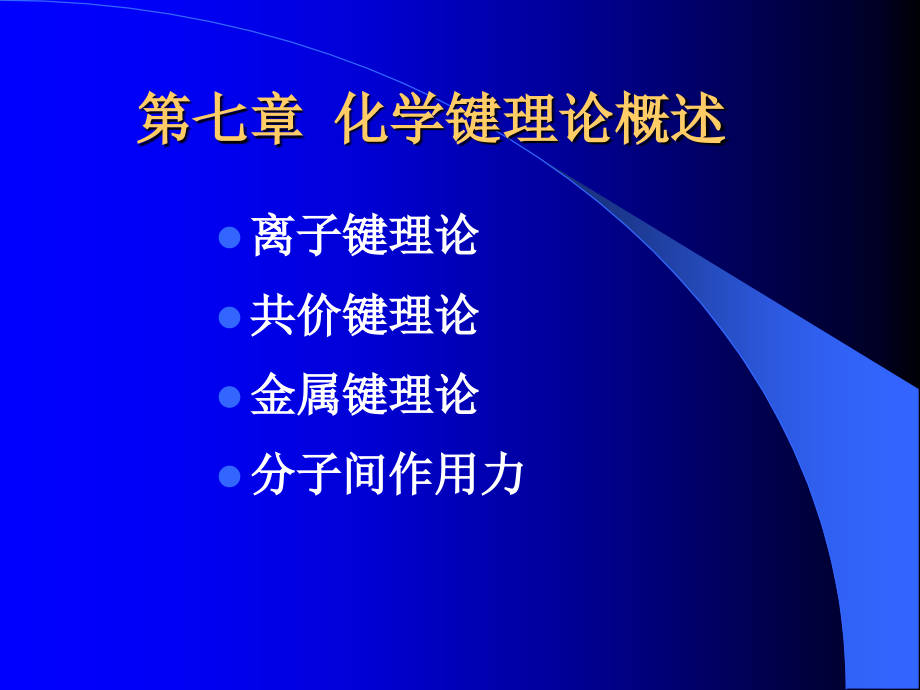 第七章 化学键理论概述

离子键理论
共价键理论
金属键理论
分子间作用力